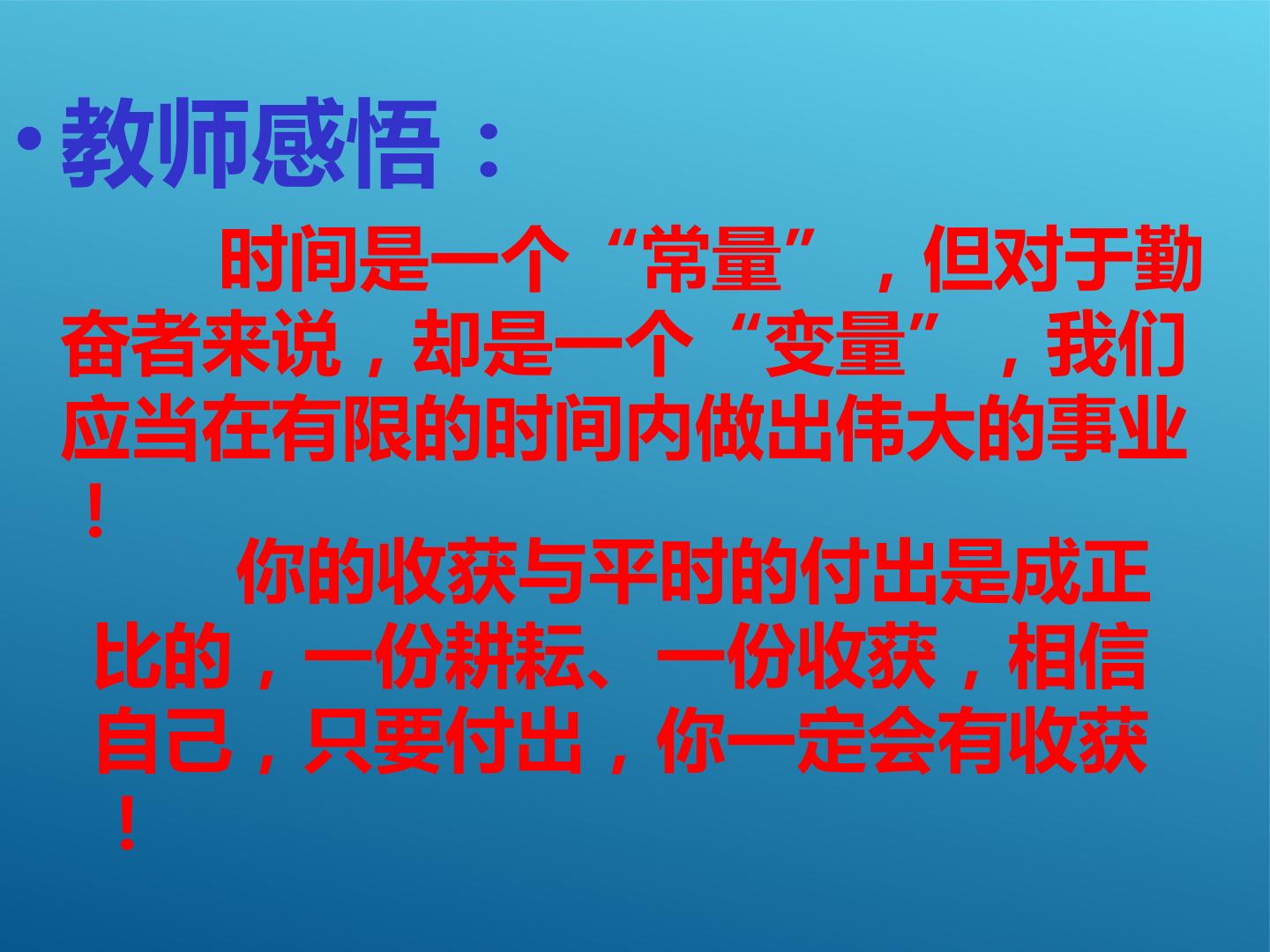 • 教师感悟：

时间是一个“常量”，但对于勤奋者来说，却是一个“变量”，我们应当在有限的时间内做出伟大的事业！

你的收获与平时的付出是成正比的，一份耕耘、一份收获，相信自己，只要付出，你一定会有收获！